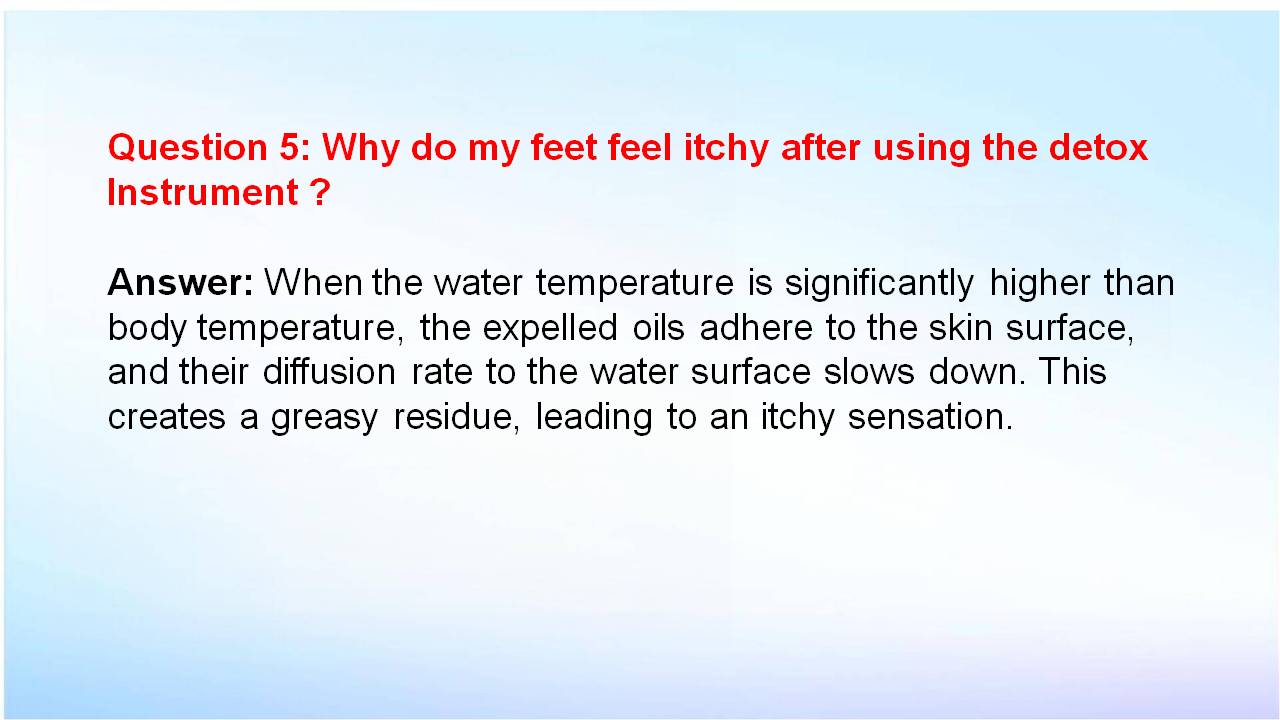 Question 5: Why do my feet feel itchy after using the detox Instrument ?

Answer: When the water temperature is significantly higher than body temperature, the expelled oils adhere to the skin surface, and their diffusion rate to the water surface slows down. This creates a greasy residue, leading to an itchy sensation.